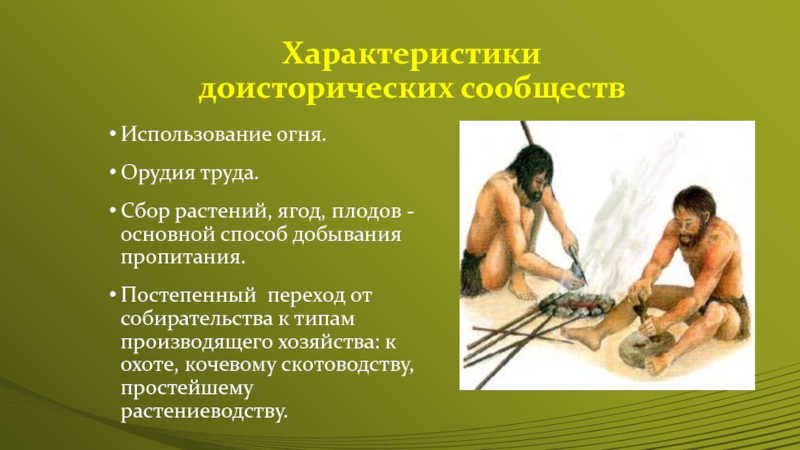 Характеристики доисторических сообществ

• Использование огня.

• Орудия труда.

• Сбор растений, ягод, плодов - основной способ добывания пропитания.

• Постепенный переход от собирательства к типам производящего хозяйства: к охоте, кочевому скотоводству, простейшему растениеводству.